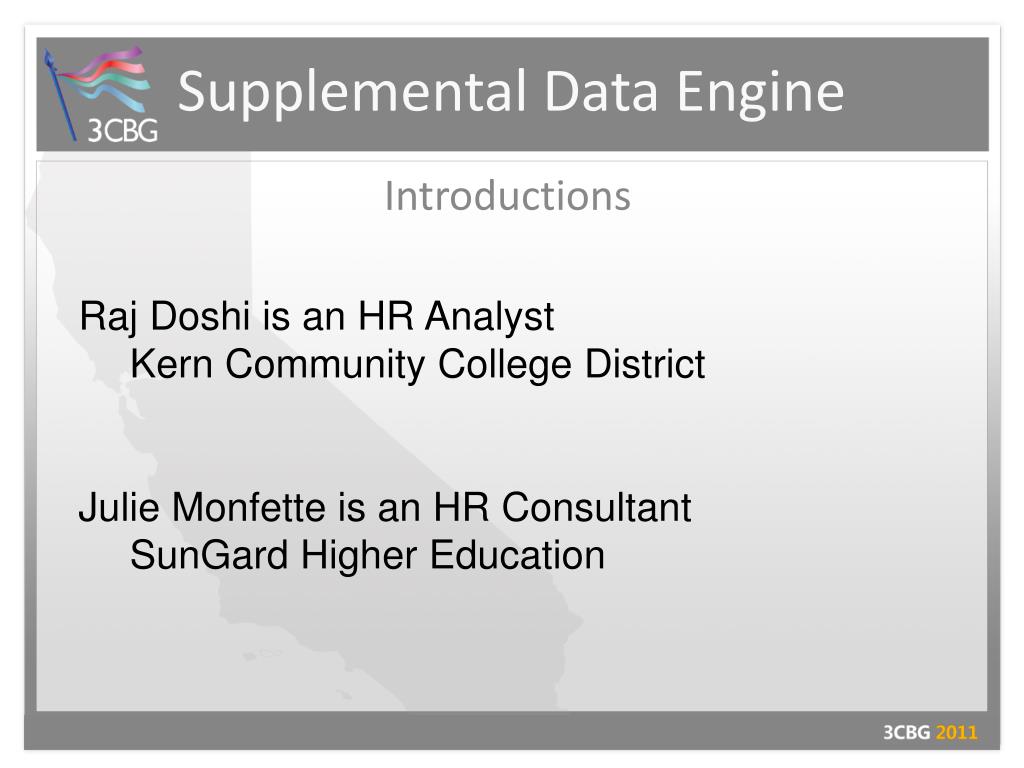 3CBG

Supplemental Data Engine

Introductions

Raj Doshi is an HR Analyst
Kern Community College District

Julie Monfette is an HR Consultant
SunGard Higher Education

3CBG 2011